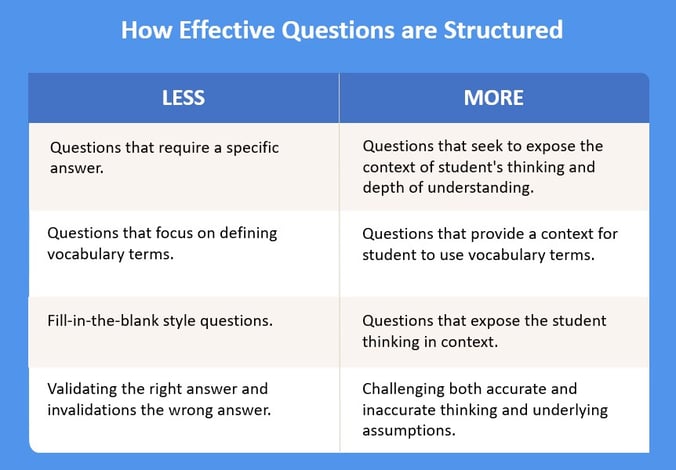 How Effective Questions are Structured

| LESS | MORE |
|---|---|
| Questions that require a specific answer. | Questions that seek to expose the context of student's thinking and depth of understanding. |
| Questions that focus on defining vocabulary terms. | Questions that provide a context for student to use vocabulary terms. |
| Fill-in-the-blank style questions. | Questions that expose the student thinking in context. |
| Validating the right answer and invalidations the wrong answer. | Challenging both accurate and inaccurate thinking and underlying assumptions. |